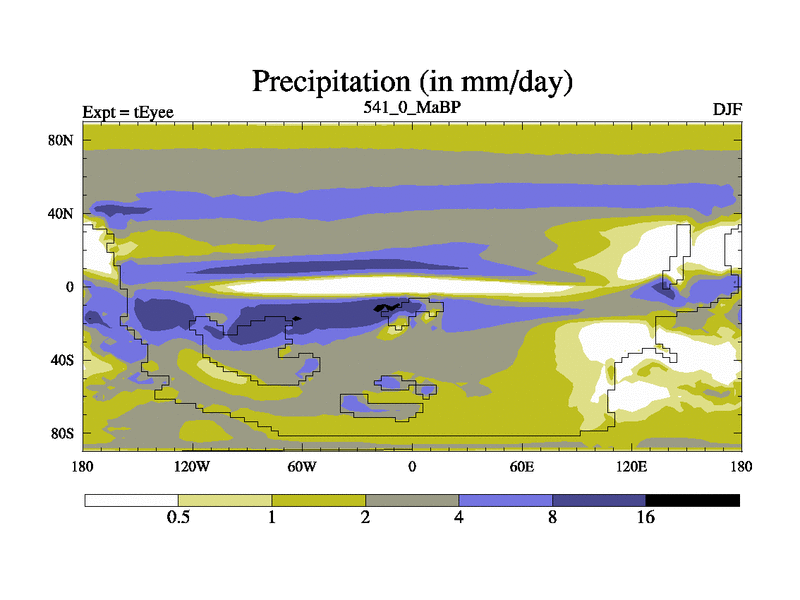 Precipitation (in mm/day)

Expt = tEyee

541_0_MaBP

DJF

80N
40N
0
40S
80S

180 120W 60W 0 60E 120E 180

0.5 1 2 4 8 16